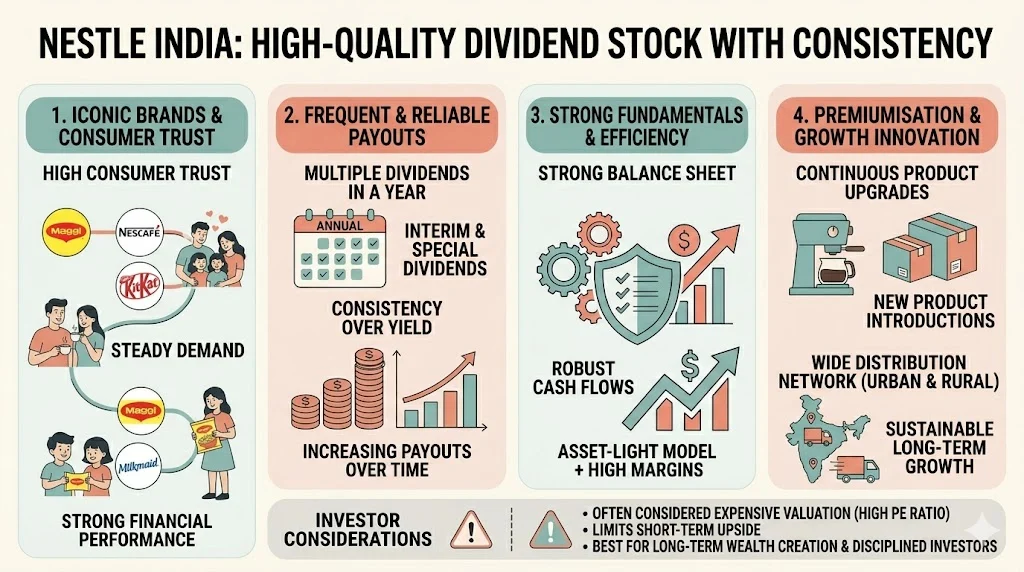 NESTLE INDIA: HIGH-QUALITY DIVIDEND STOCK WITH CONSISTENCY

1. ICONIC BRANDS & CONSUMER TRUST

HIGH CONSUMER TRUST

Maggi

NESCAFÉ

KitKat

STEADY DEMAND

Maggi

Milkmaid

STRONG FINANCIAL PERFORMANCE

2. FREQUENT & RELIABLE PAYOUTS

MULTIPLE DIVIDENDS IN A YEAR

ANNUAL

INTERIM & SPECIAL DIVIDENDS

CONSISTENCY OVER YIELD

INCREASING PAYOUTS OVER TIME

3. STRONG FUNDAMENTALS & EFFICIENCY

STRONG BALANCE SHEET

ROBUST CASH FLOWS

ASSET-LIGHT MODEL + HIGH MARGINS

4. PREMIUMISATION & GROWTH INNOVATION

CONTINUOUS PRODUCT UPGRADES

NEW PRODUCT INTRODUCTIONS

WIDE DISTRIBUTION NETWORK (URBAN & RURAL)

SUSTAINABLE LONG-TERM GROWTH

INVESTOR CONSIDERATIONS

• OFTEN CONSIDERED EXPENSIVE VALUATION (HIGH PE RATIO)
• LIMITS SHORT-TERM UPSIDE
• BEST FOR LONG-TERM WEALTH CREATION & DISCIPLINED INVESTORS